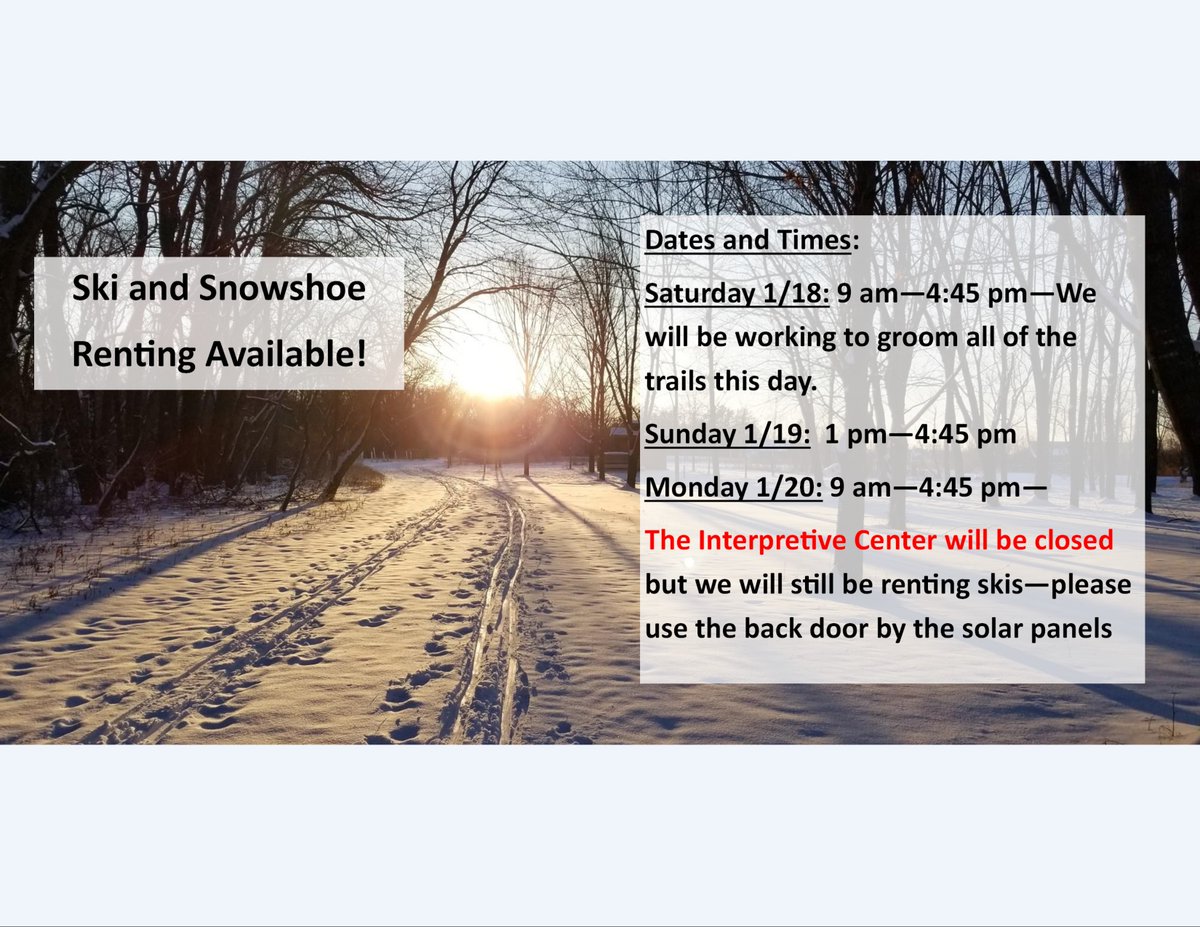 Ski and Snowshoe Renting Available!

Dates and Times:

Saturday 1/18: 9 am—4:45 pm—We will be working to groom all of the trails this day.

Sunday 1/19: 1 pm—4:45 pm

Monday 1/20: 9 am—4:45 pm—

The Interpretive Center will be closed but we will still be renting skis—please use the back door by the solar panels